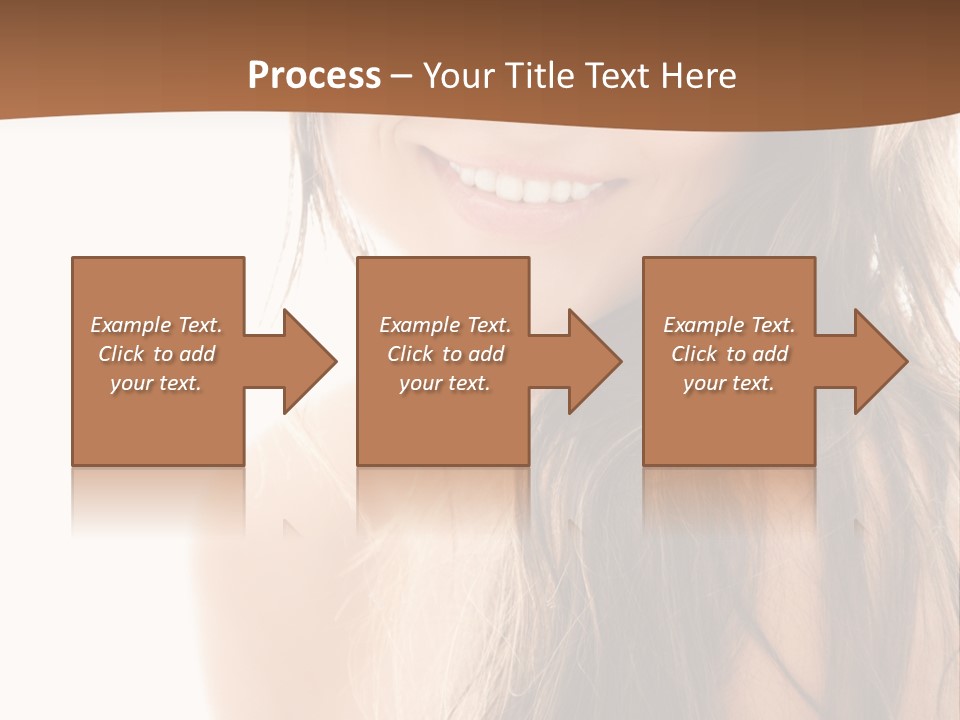 Process – Your Title Text Here

Example Text. Click to add your text.

Example Text. Click to add your text.

Example Text. Click to add your text.